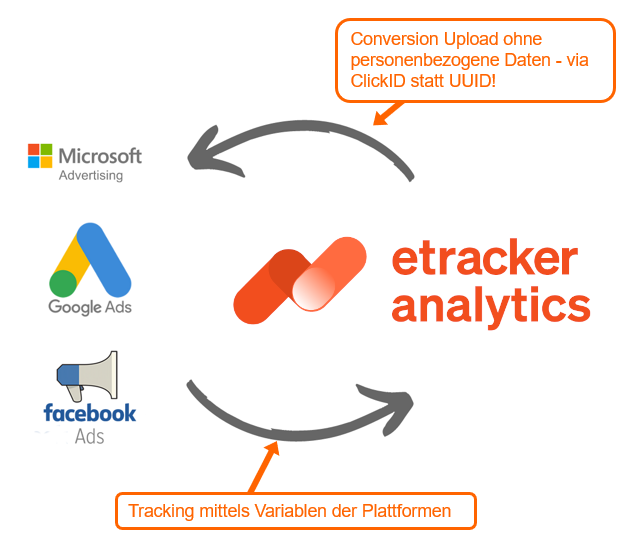 Conversion Upload ohne personenbezogene Daten - via ClickID statt UUID!

Microsoft
Advertising

Google Ads

facebook
Ads

etracker
analytics

Tracking mittels Variablen der Plattformen